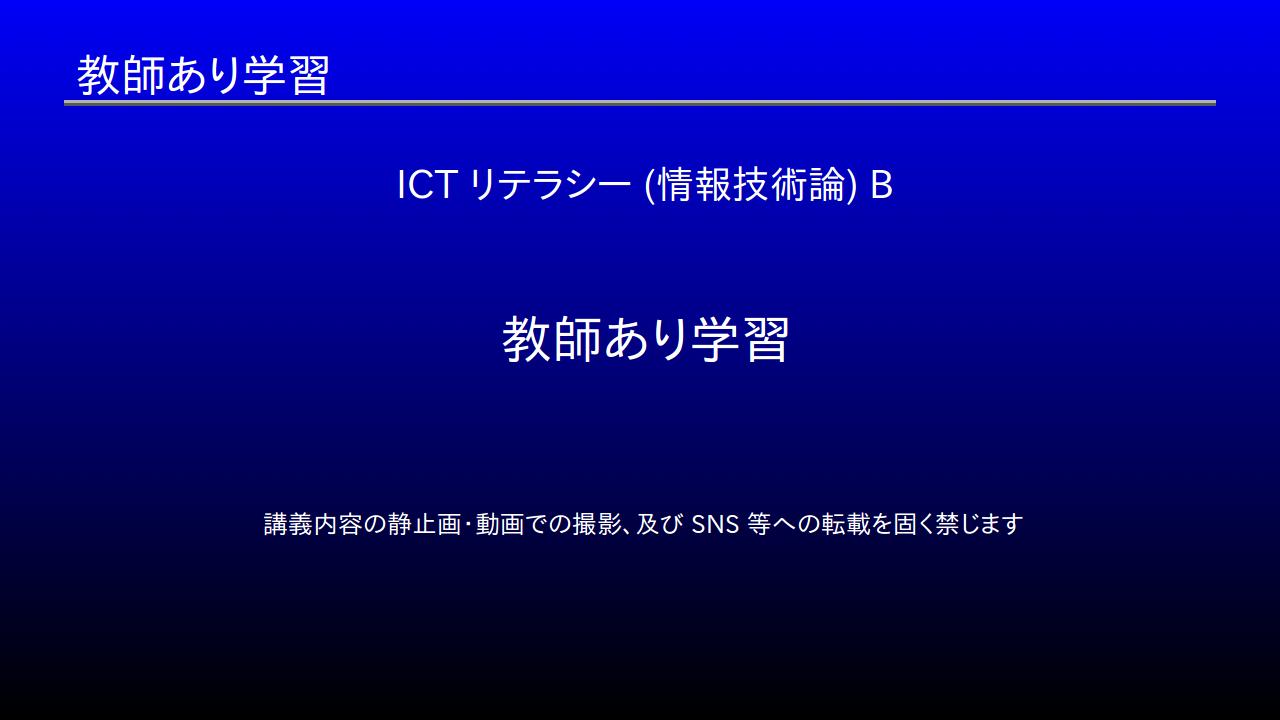 教師あり学習

ICT リテラシー (情報技術論) B

教師あり学習

講義内容の静止画・動画での撮影、及び SNS 等への転載を固く禁じます